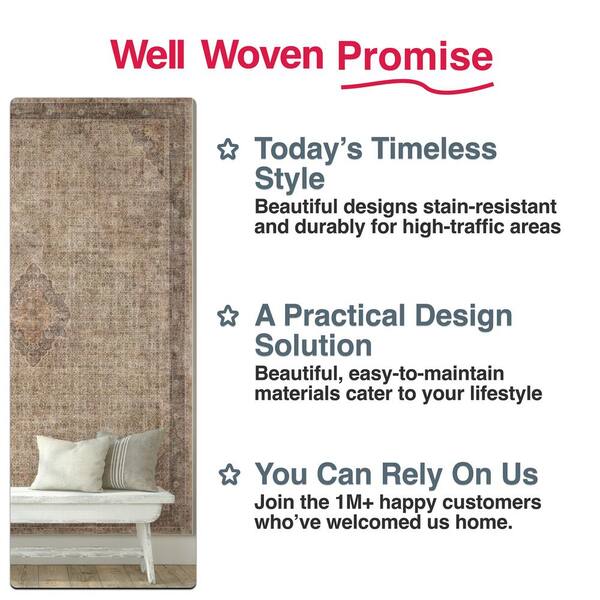 Well Woven Promise

Today’s Timeless Style
Beautiful designs stain-resistant and durably for high-traffic areas

A Practical Design Solution
Beautiful, easy-to-maintain materials cater to your lifestyle

You Can Rely On Us
Join the 1M+ happy customers who’ve welcomed us home.